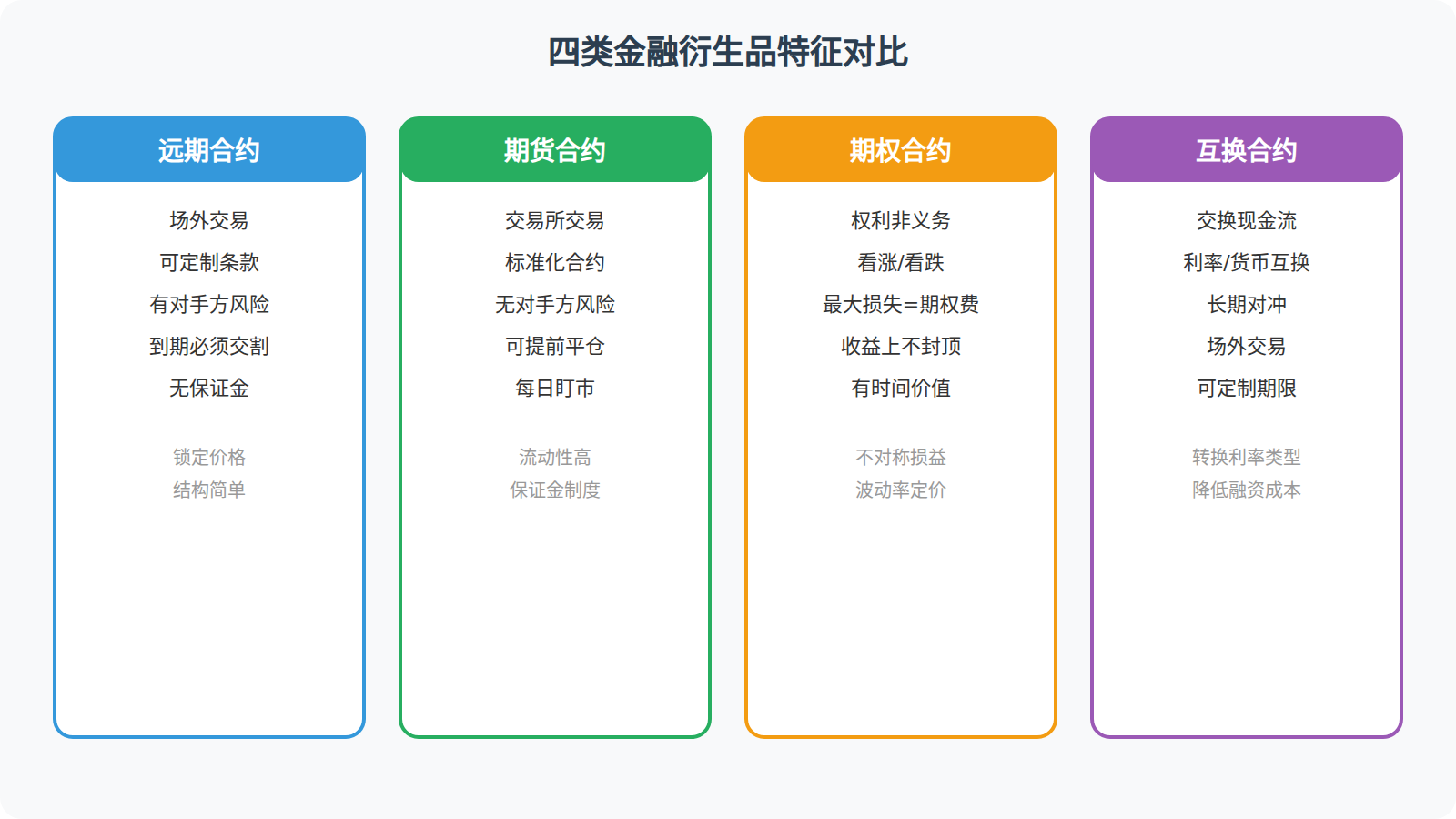 四类金融衍生品特征对比

远期合约

场外交易
可定制条款
有对手方风险
到期必须交割
无保证金

锁定价格
结构简单

期货合约

交易所交易
标准化合约
无对手方风险
可提前平仓
每日盯市

流动性高
保证金制度

期权合约

权利非义务
看涨/看跌
最大损失=期权费
收益上不封顶
有时间价值

不对称损益
波动率定价

互换合约

交换现金流
利率/货币互换
长期对冲
场外交易
可定制期限

转换利率类型
降低融资成本